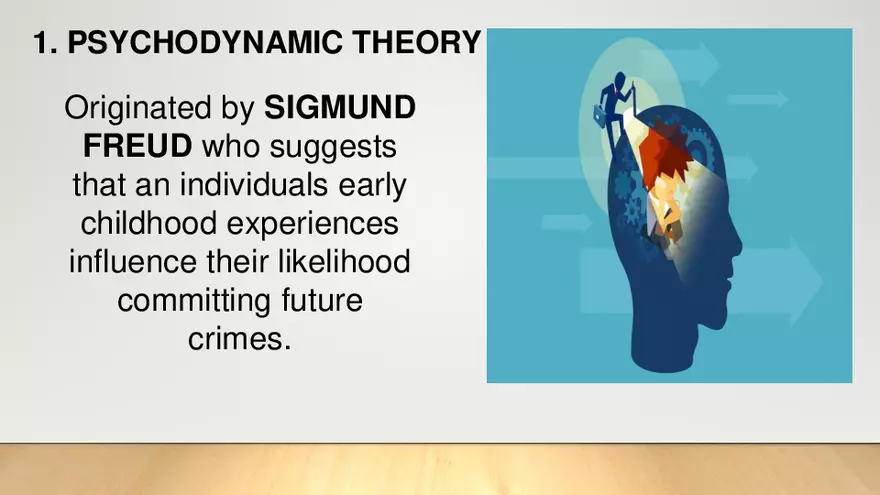 1. PSYCHODYNAMIC THEORY

Originated by SIGMUND FREUD who suggests that an individuals early childhood experiences influence their likelihood committing future crimes.